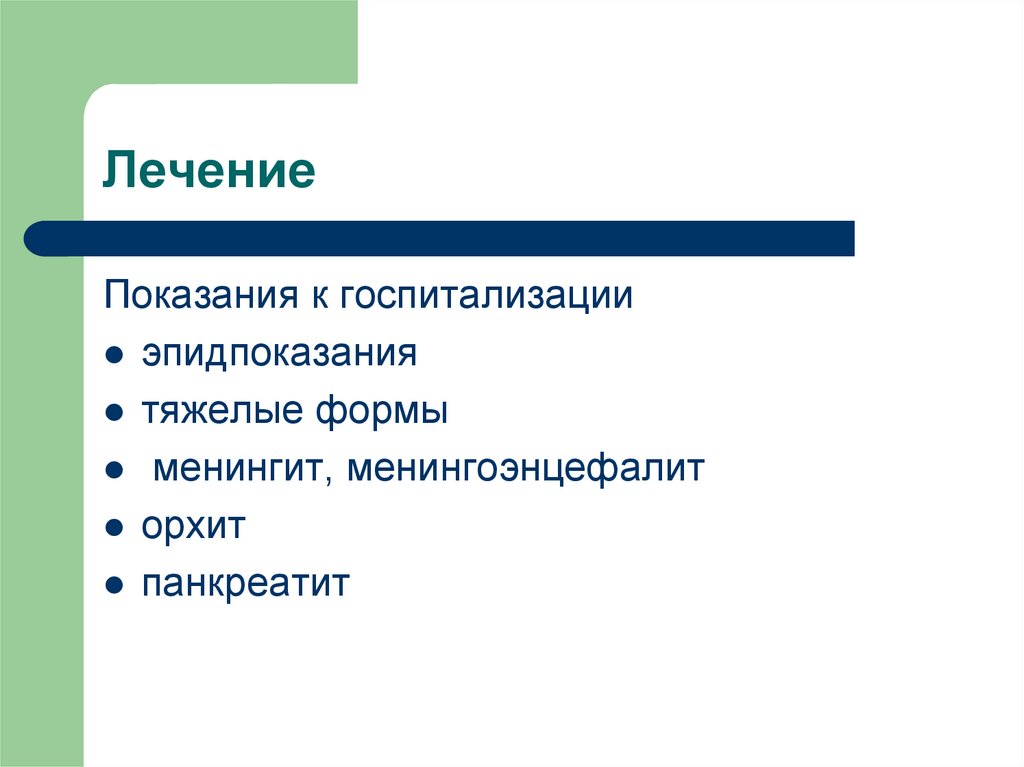 Лечение

Показания к госпитализации

- эпидпоказания
- тяжелые формы
- менингит, менингоэнцефалит
- орхит
- панкреатит